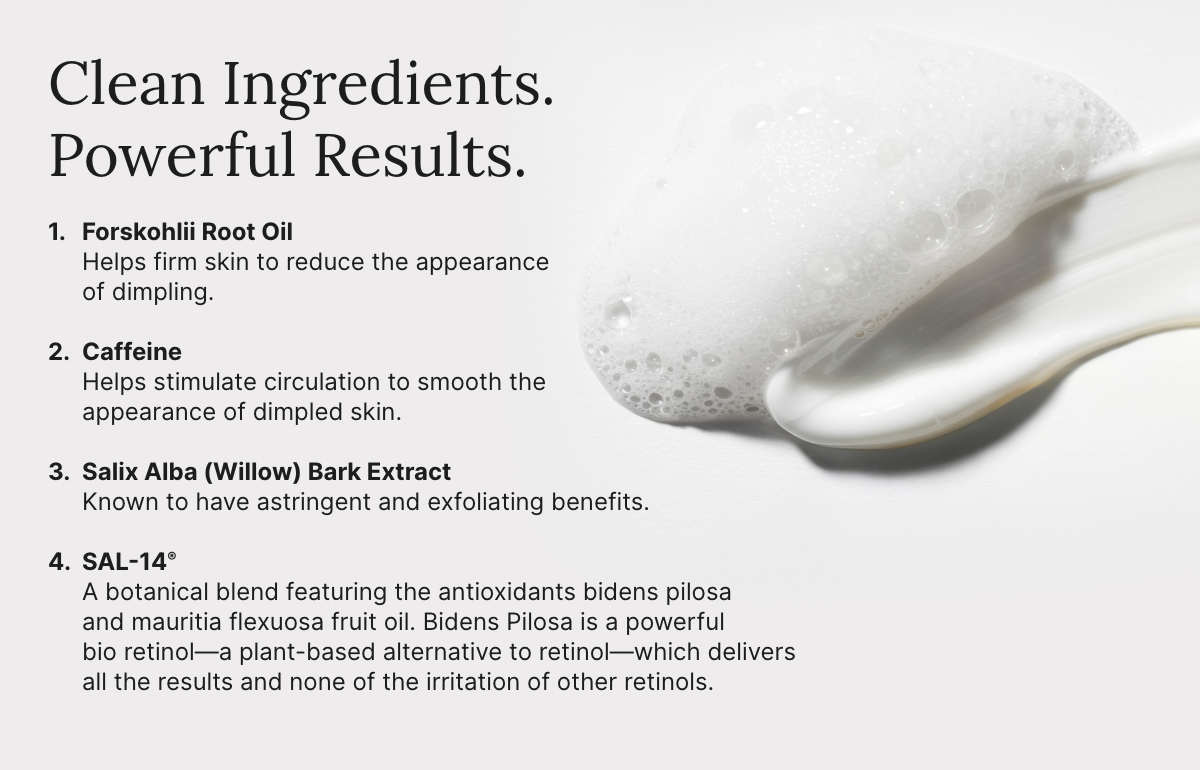 Clean Ingredients.
Powerful Results.

1. Forskohlii Root Oil
Helps firm skin to reduce the appearance of dimpling.

2. Caffeine
Helps stimulate circulation to smooth the appearance of dimpled skin.

3. Salix Alba (Willow) Bark Extract
Known to have astringent and exfoliating benefits.

4. SAL-14®
A botanical blend featuring the antioxidants bidens pilosa and mauritia flexuosa fruit oil. Bidens Pilosa is a powerful bio retinol—a plant-based alternative to retinol—which delivers all the results and none of the irritation of other retinols.